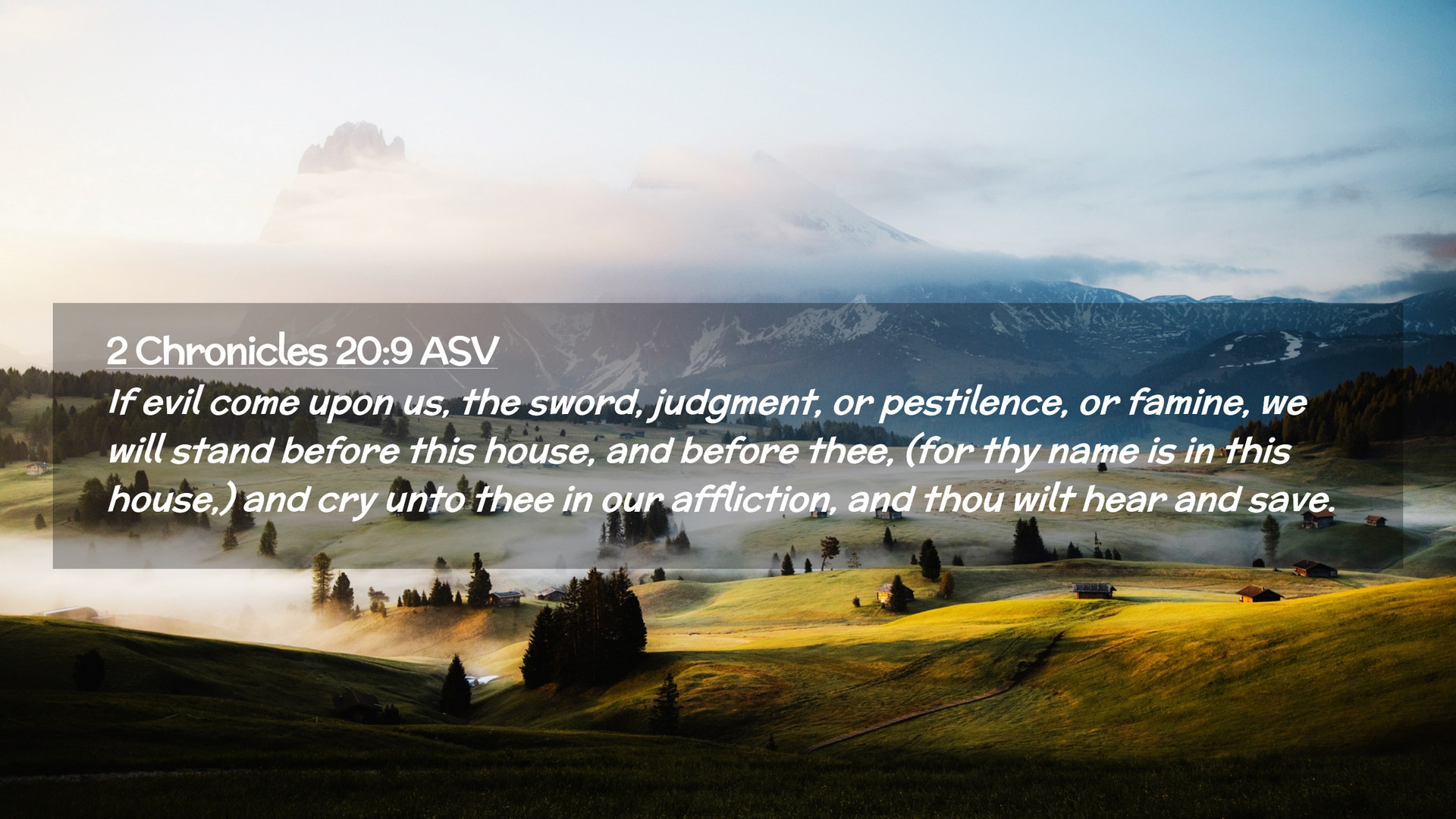 2 Chronicles 20:9 ASV

If evil come upon us, the sword, judgment, or pestilence, or famine, we will stand before this house, and before thee, (for thy name is in this house,) and cry unto thee in our affliction, and thou wilt hear and save.